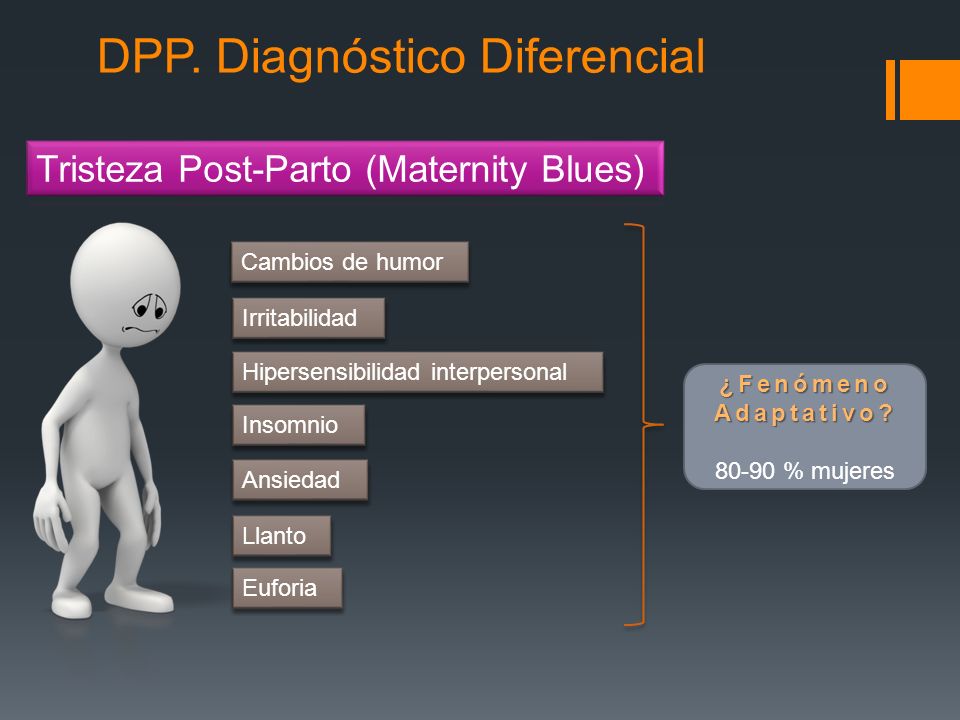 DPP. Diagnóstico Diferencial

Tristeza Post-Parto (Maternity Blues)

Cambios de humor

Irritabilidad

Hipersensibilidad interpersonal

Insomnio

Ansiedad

Llanto

Euforia

¿Fenómeno Adaptativo?

80-90 % mujeres